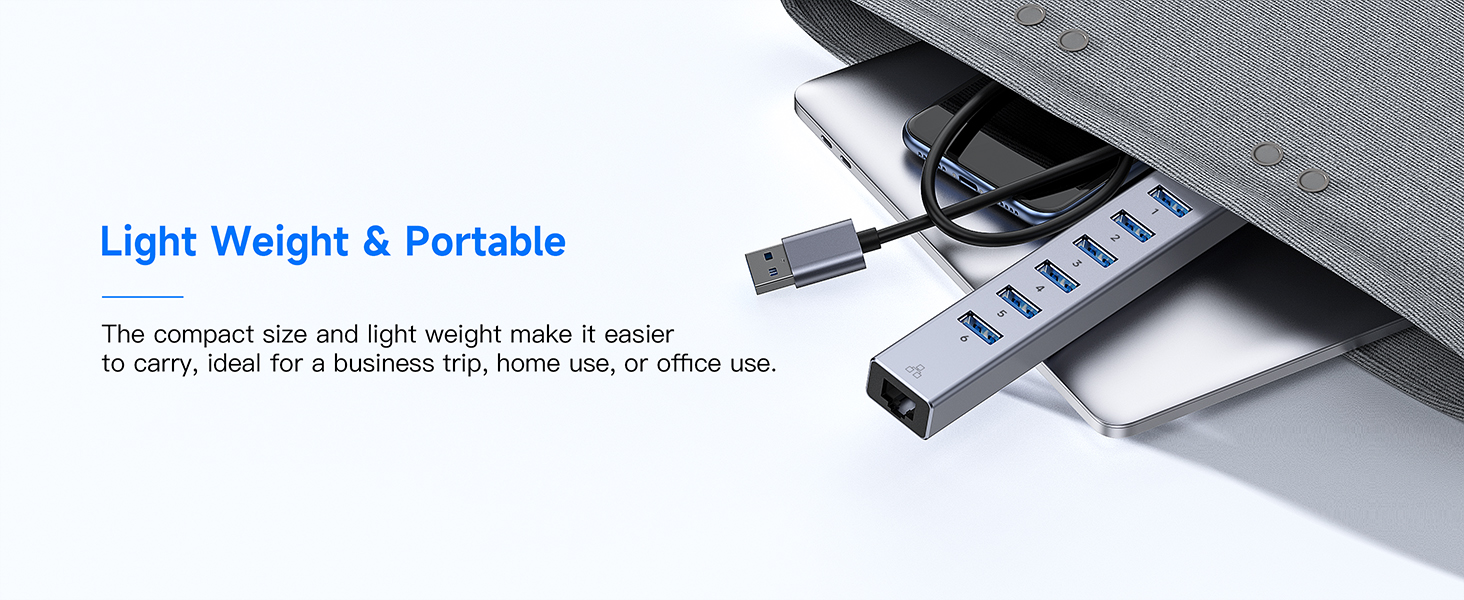 Light Weight & Portable

The compact size and light weight make it easier to carry, ideal for a business trip, home use, or office use.

1
2
3
4
5
6